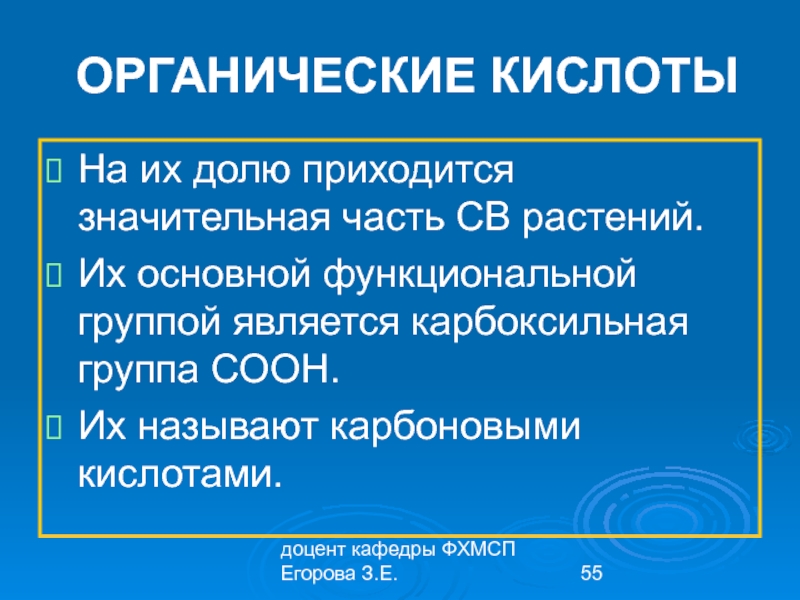 ОРГАНИЧЕСКИЕ КИСЛОТЫ

На их долю приходится значительная часть СВ растений.

Их основной функциональной группой является карбоксильная группа СООН.

Их называют карбоновыми кислотами.

доцент кафедры ФХМСП
Егорова З.Е.

55